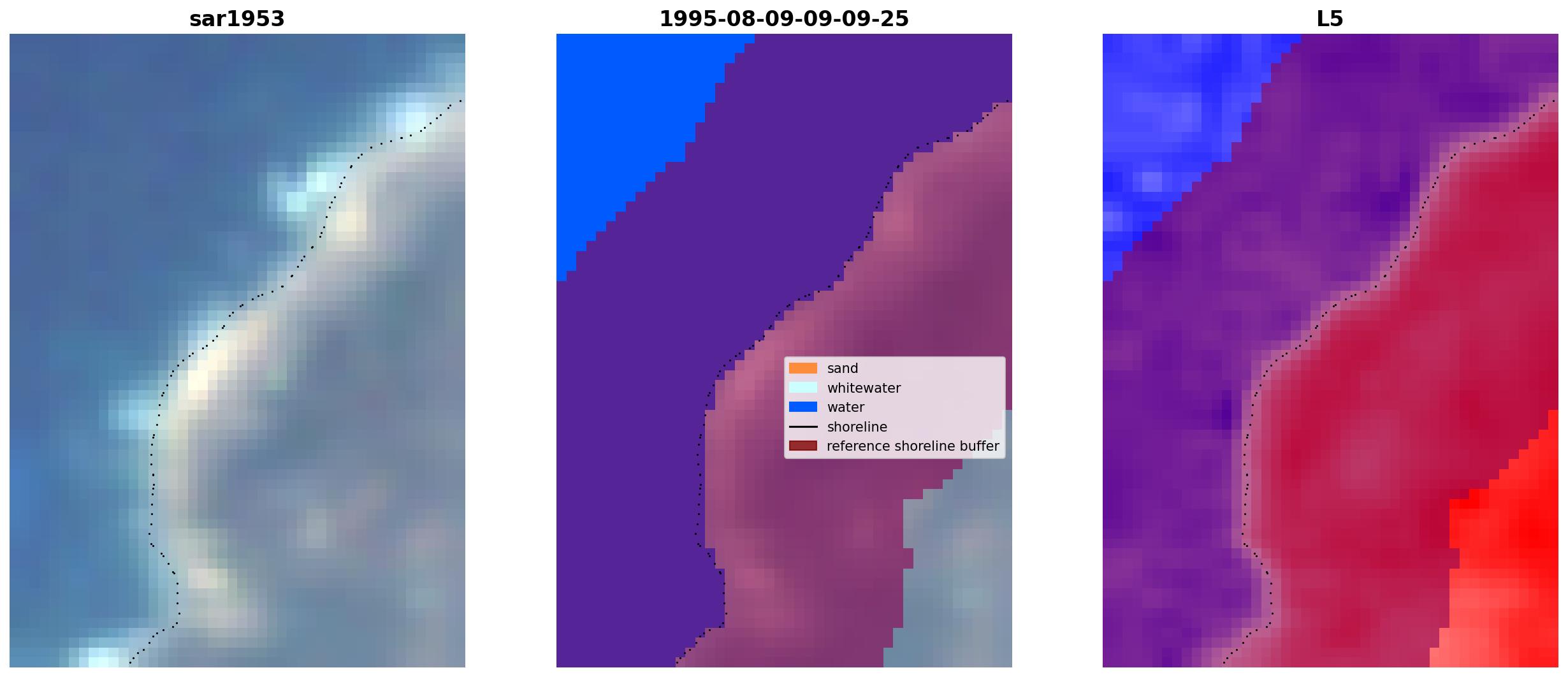 sar1953

1995-08-09-09-09-25

sand
whitewater
water
shoreline
reference shoreline buffer

L5